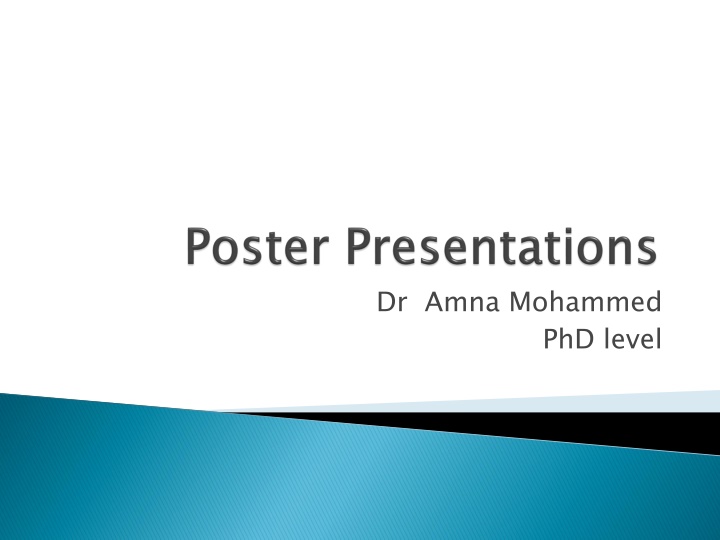 Poster Presentations

Dr  Amna Mohammed
PhD level